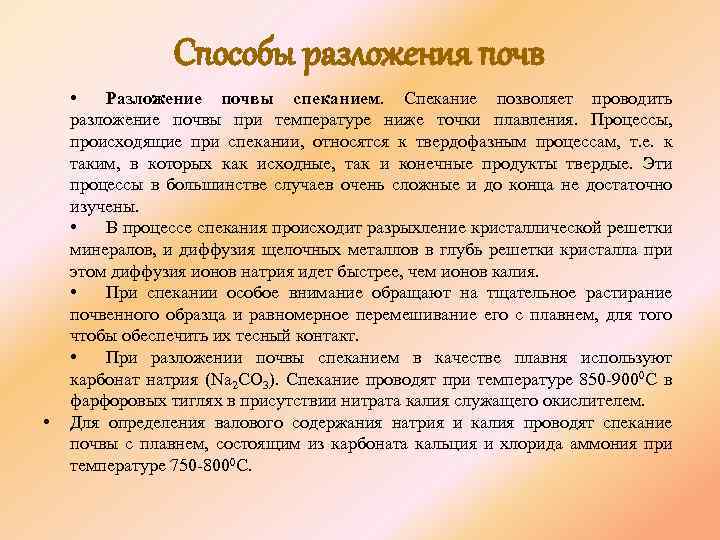 Способы разложения почв

• Разложение почвы спеканием. Спекание позволяет проводить разложение почвы при температуре ниже точки плавления. Процессы, происходящие при спекании, относятся к твердофазным процессам, т.е. к таким, в которых как исходные, так и конечные продукты твердые. Эти процессы в большинстве случаев очень сложные и до конца не достаточно изучены.

• В процессе спекания происходит разрыхление кристаллической решетки минералов, и диффузия щелочных металлов в глубь решетки кристалла при этом диффузия ионов натрия идет быстрее, чем ионов калия.

• При спекании особое внимание обращают на тщательное растирание почвенного образца и равномерное перемешивание его с плавнем, для того чтобы обеспечить их тесный контакт.

• При разложении почвы спеканием в качестве плавня используют карбонат натрия ($Na_2CO_3$). Спекание проводят при температуре 850-900$^0$С в фарфоровых тиглях в присутствии нитрата калия служащего окислителем.

• Для определения валового содержания натрия и калия проводят спекание почвы с плавнем, состоящим из карбоната кальция и хлорида аммония при температуре 750-800$^0$С.